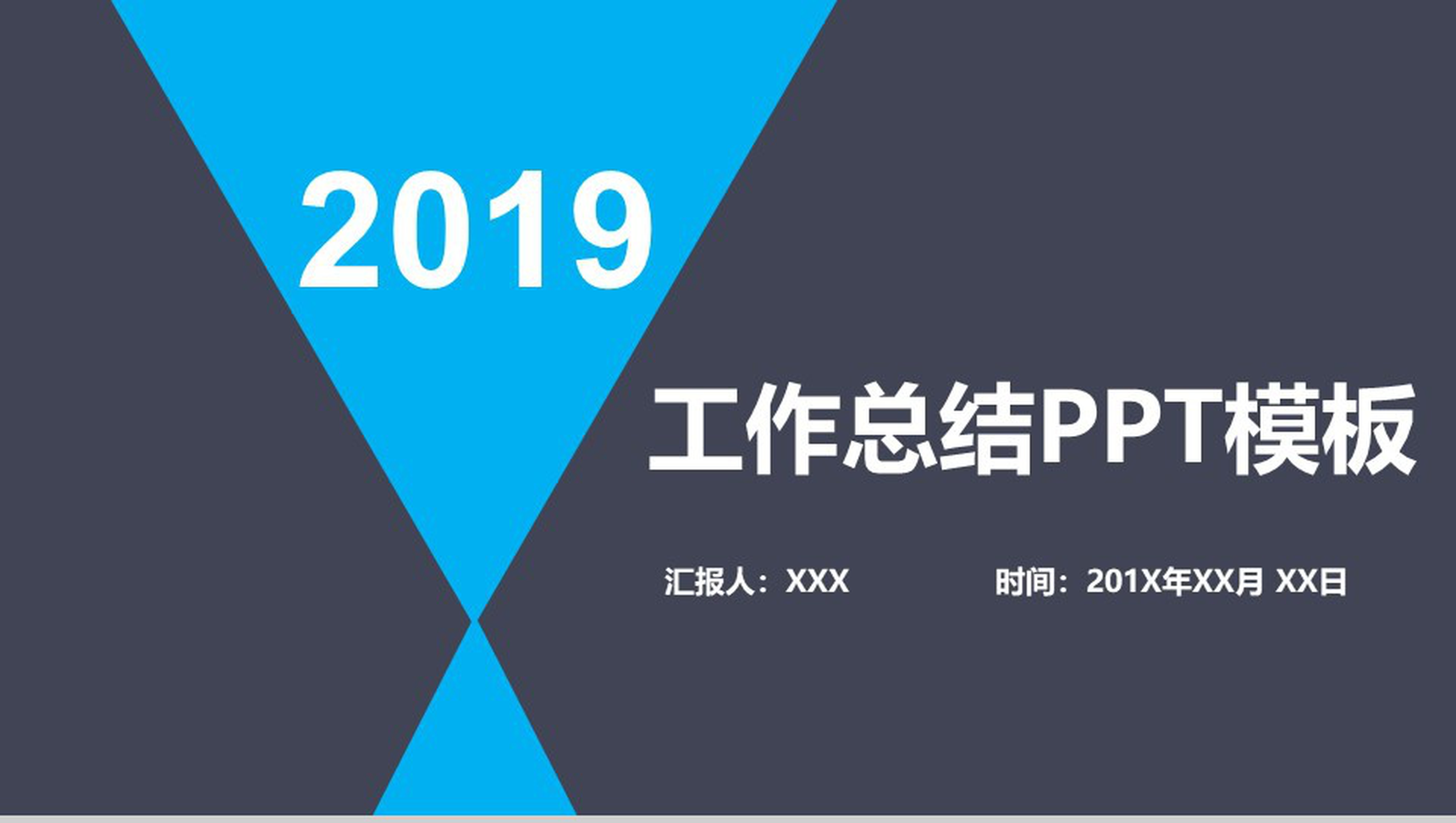 2019

工作总结PPT模板

汇报人：XXX　　时间：201X年XX月 XX日